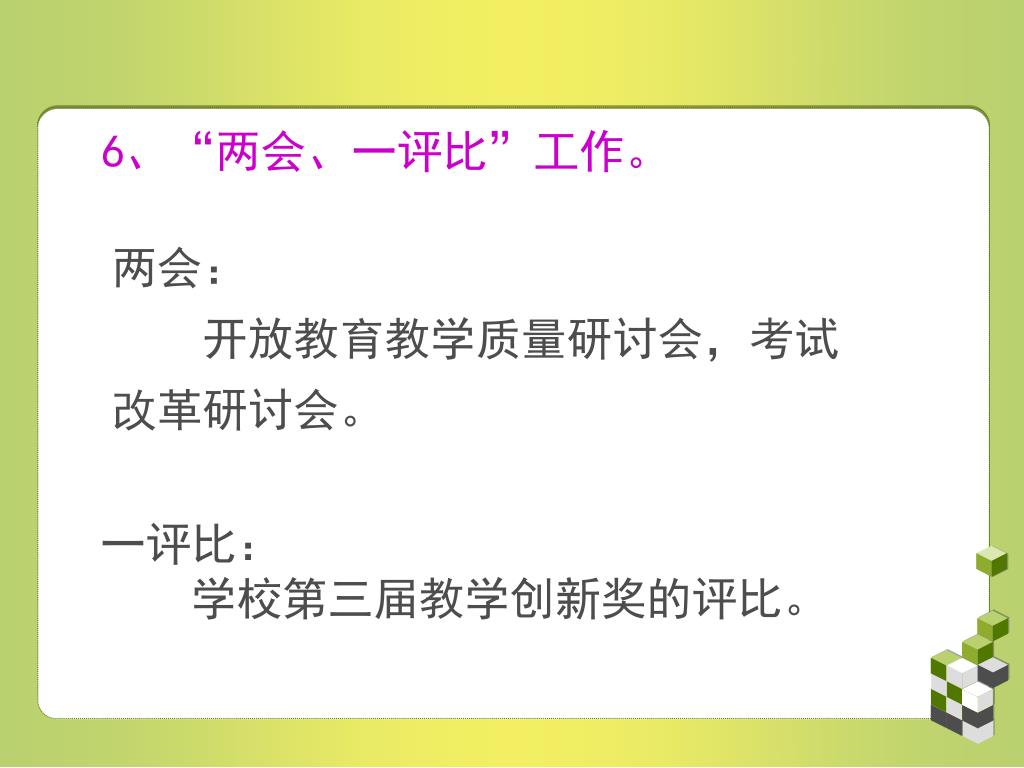 6、“两会、一评比”工作。

两会：

开放教育教学质量研讨会，考试改革研讨会。

一评比：

学校第三届教学创新奖的评比。